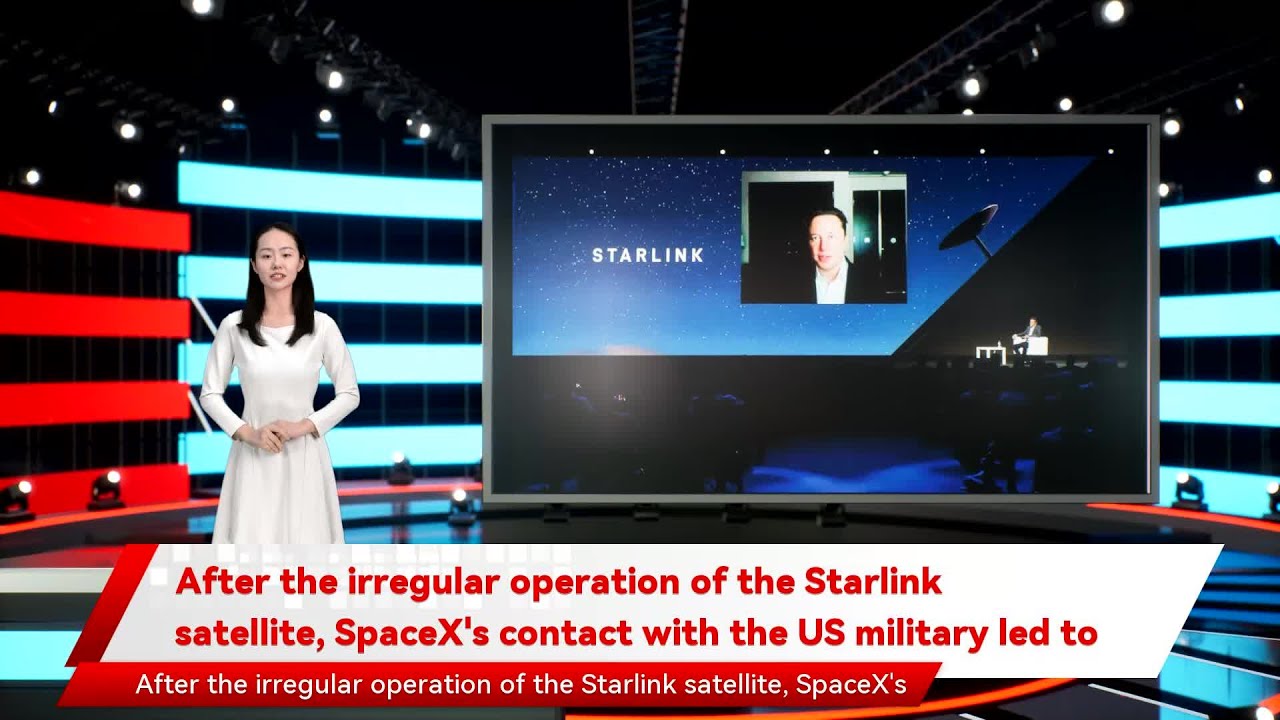 STARLINK

After the irregular operation of the Starlink satellite, SpaceX's contact with the US military led to

After the irregular operation of the Starlink satellite, SpaceX's